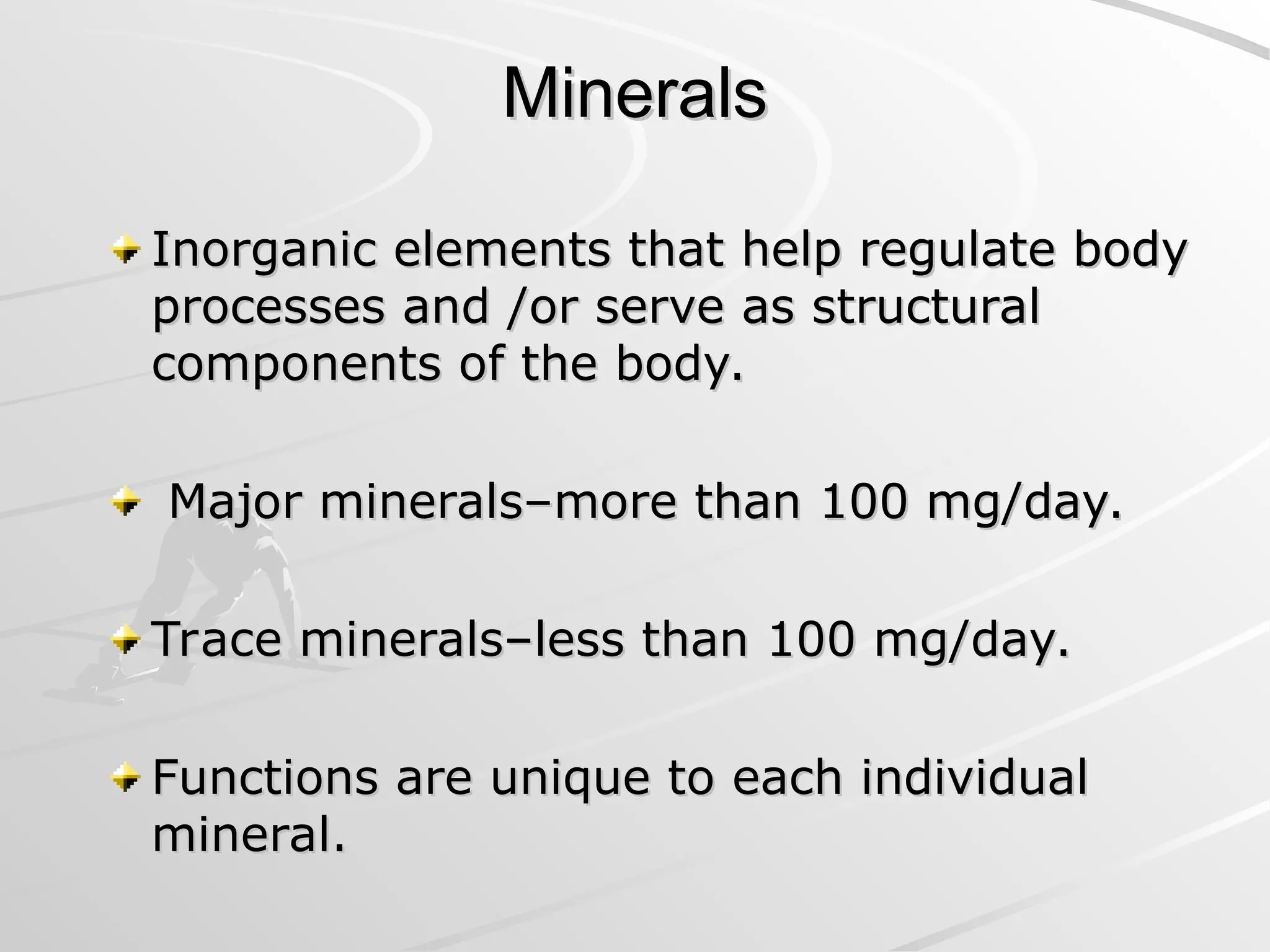 Minerals

Inorganic elements that help regulate body processes and /or serve as structural components of the body.

Major minerals–more than 100 mg/day.

Trace minerals–less than 100 mg/day.

Functions are unique to each individual mineral.